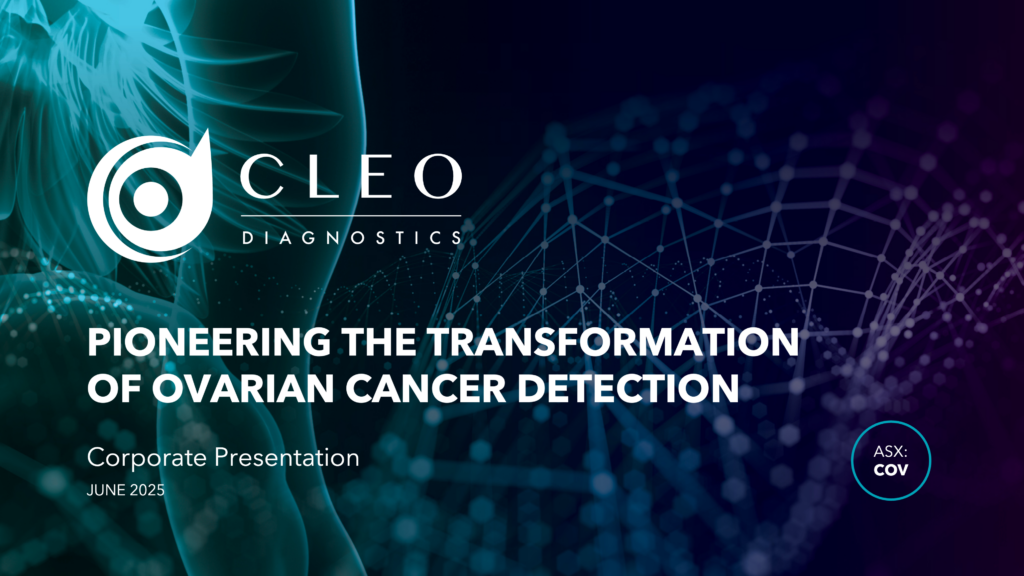 CLEO
DIAGNOSTICS

PIONEERING THE TRANSFORMATION OF OVARIAN CANCER DETECTION

Corporate Presentation
JUNE 2025

ASX:
COV